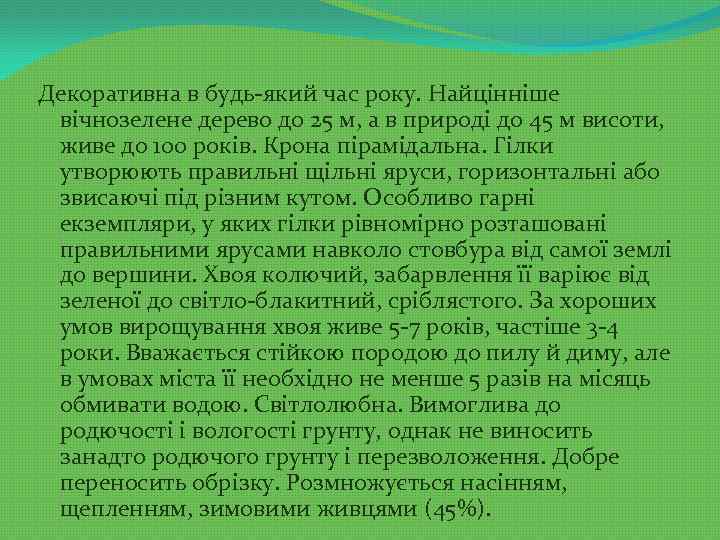 Декоративна в будь-який час року. Найцінніше вічнозелене дерево до 25 м, а в природі до 45 м висоти, живе до 100 років. Крона пірамідальна. Гілки утворюють правильні щільні яруси, горизонтальні або звисаючі під різним кутом. Особливо гарні екземпляри, у яких гілки рівномірно розташовані правильними ярусами навколо стовбура від самої землі до вершини. Хвоя колючий, забарвлення її варіює від зеленої до світло-блакитний, сріблястого. За хороших умов вирощування хвоя живе 5-7 років, частіше 3-4 роки. Вважається стійкою породою до пилу й диму, але в умовах міста її необхідно не менше 5 разів на місяць обмивати водою. Світлолюбна. Вимоглива до родючості і вологості грунту, однак не виносить занадто родючого грунту і перезволоження. Добре переносить обрізку. Розмножується насінням, щепленням, зимовими живцями (45%).